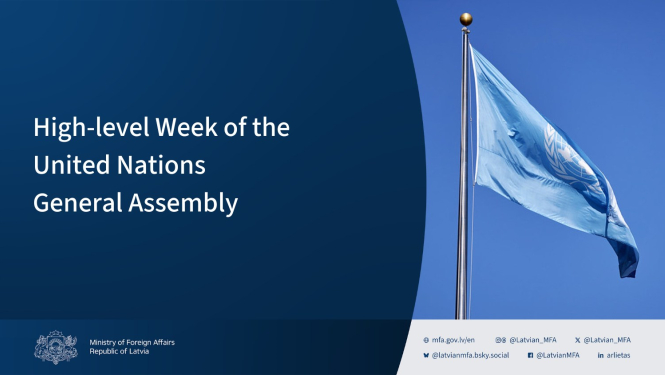 High-level Week of the United Nations General Assembly

Ministry of Foreign Affairs
Republic of Latvia

mfa.gov.lv/en
@Latvian_MFA
@Latvian_MFA
@latvianmfa.bsky.social
@LatvianMFA
arlietas